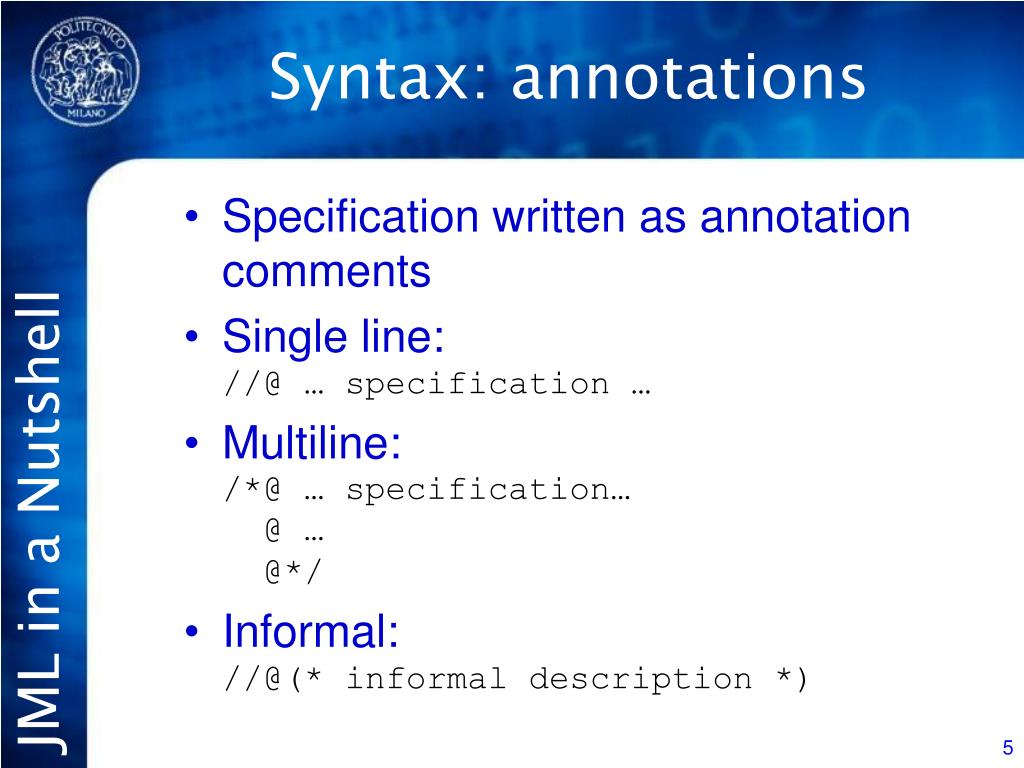 POLITECNICO
MILANO

Syntax: annotations

JML in a Nutshell

• Specification written as annotation comments
• Single line:
//@ … specification …
• Multiline:
/*@ … specification…
@ …
@*/
• Informal:
//@(* informal description *)

5